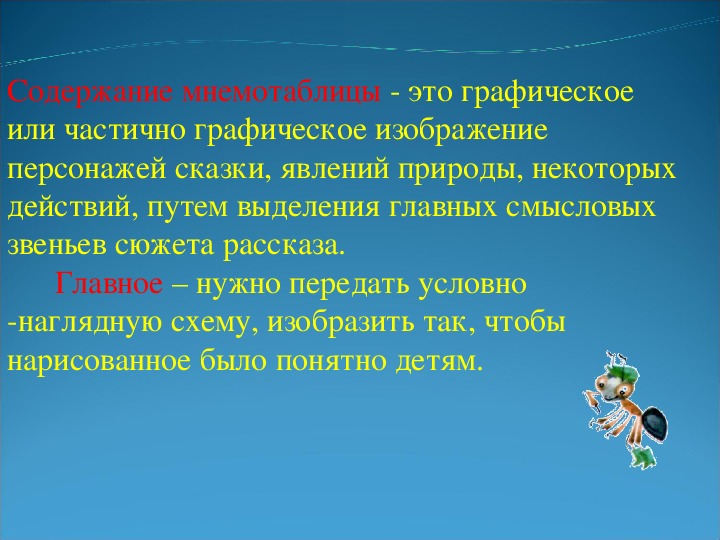 Содержание мнемотаблицы - это графическое или частично графическое изображение персонажей сказки, явлений природы, некоторых действий, путем выделения главных смысловых звеньев сюжета рассказа.

Главное – нужно передать условно -наглядную схему, изобразить так, чтобы нарисованное было понятно детям.